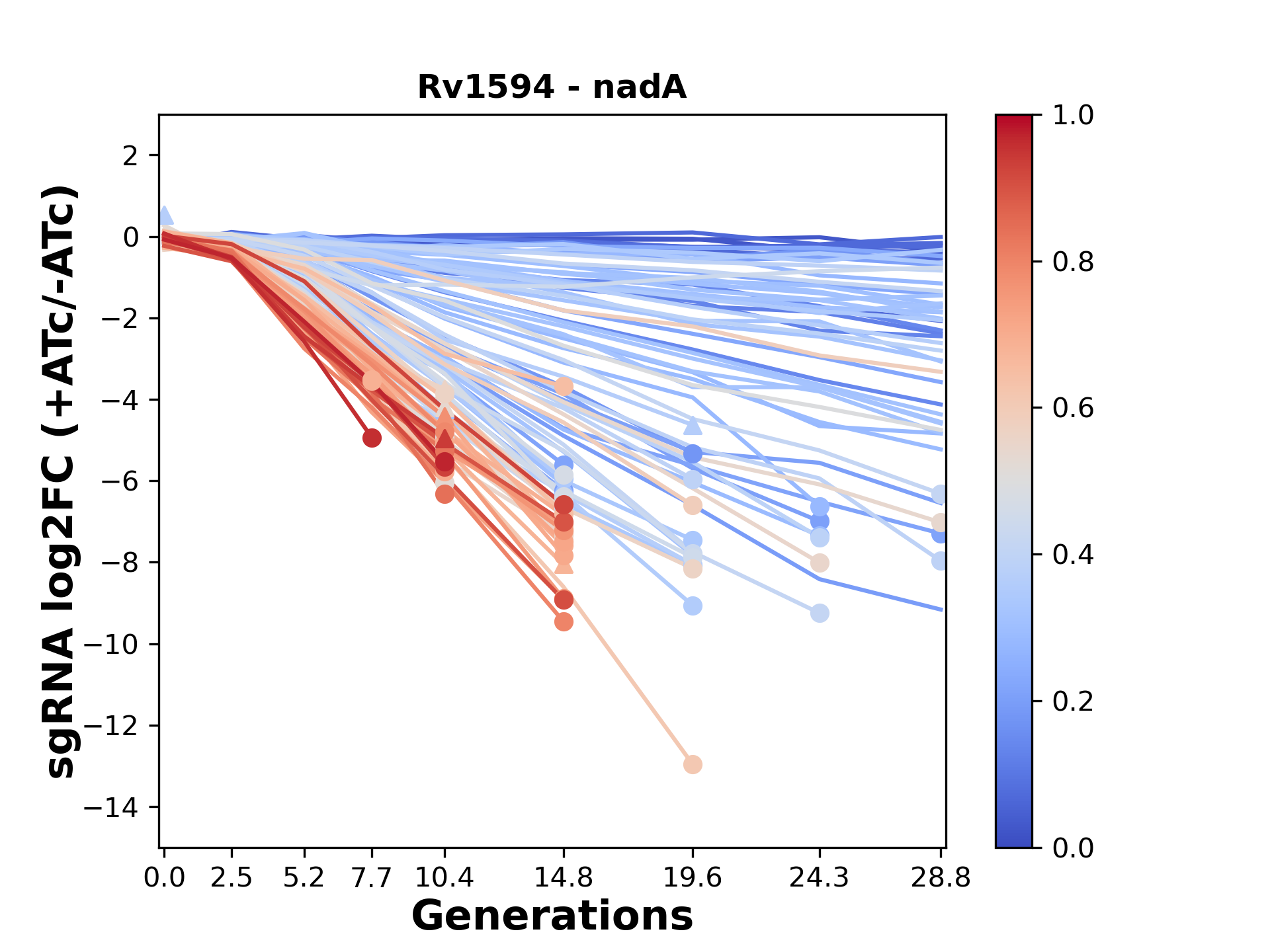 Rv1594 - nadA

sgRNA log2FC (+ATc/-ATc)

2
0
−2
−4
−6
−8
−10
−12
−14

0.0 2.5 5.2 7.7 10.4 14.8 19.6 24.3 28.8

Generations

1.0
0.8
0.6
0.4
0.2
0.0